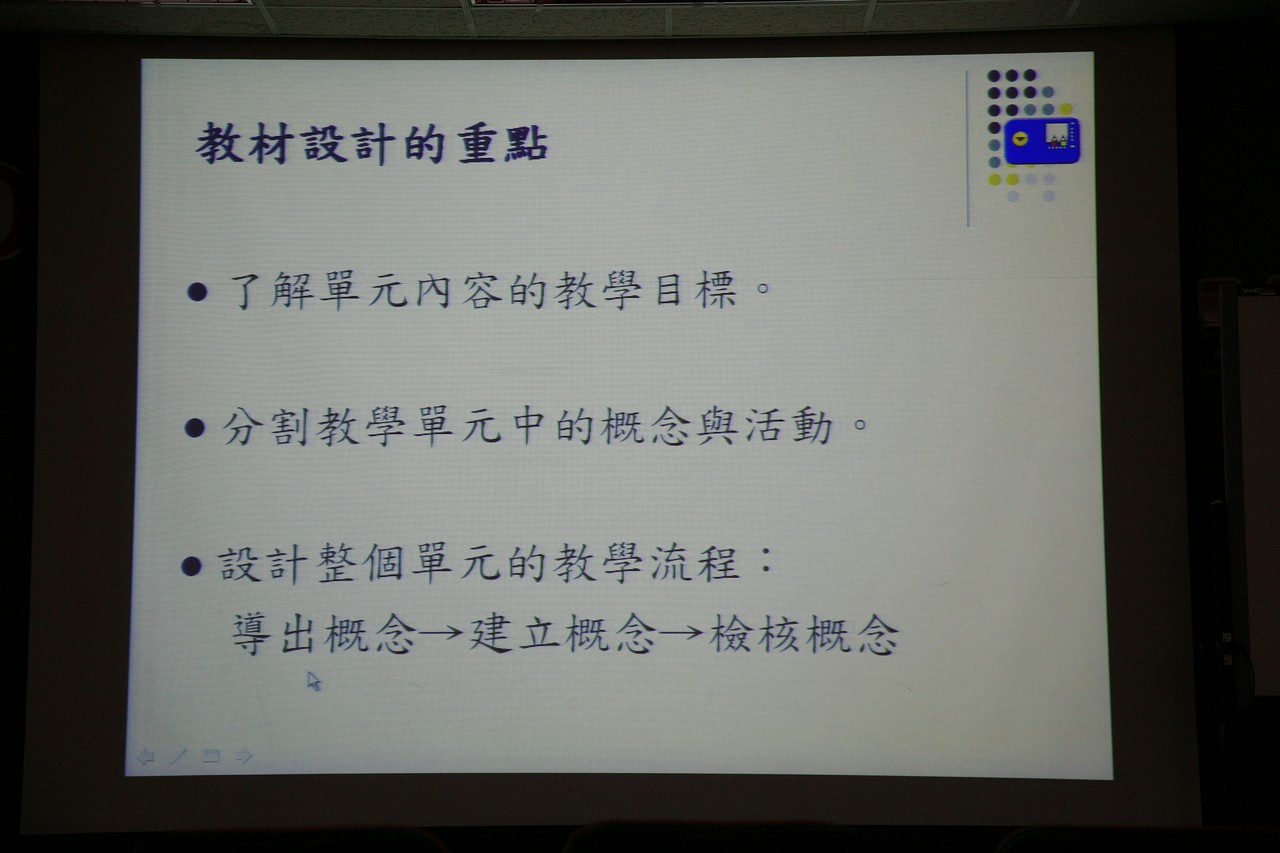 教材設計的重點

● 了解單元內容的教學目標。

● 分割教學單元中的概念與活動。

● 設計整個單元的教學流程：
導出概念→建立概念→檢核概念